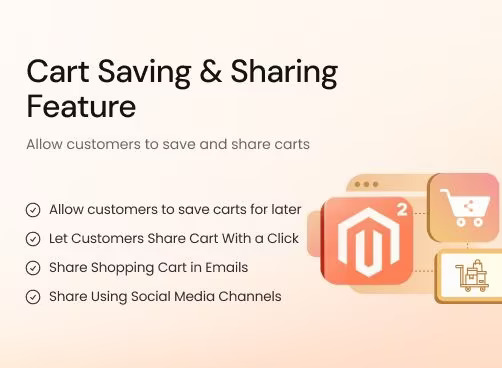 Cart Saving & Sharing Feature

Allow customers to save and share carts

Allow customers to save carts for later

Let Customers Share Cart With a Click

Share Shopping Cart in Emails

Share Using Social Media Channels

2